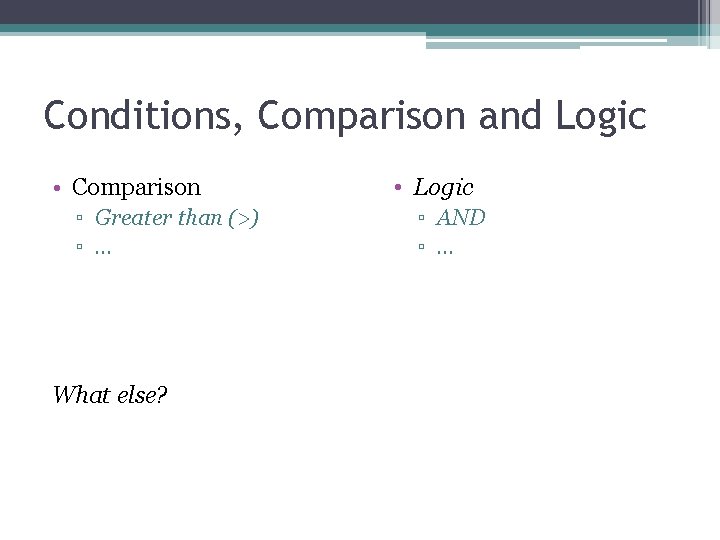 Conditions, Comparison and Logic

• Comparison
  ▫ Greater than (>)
  ▫ …

• Logic
  ▫ AND
  ▫ …

What else?